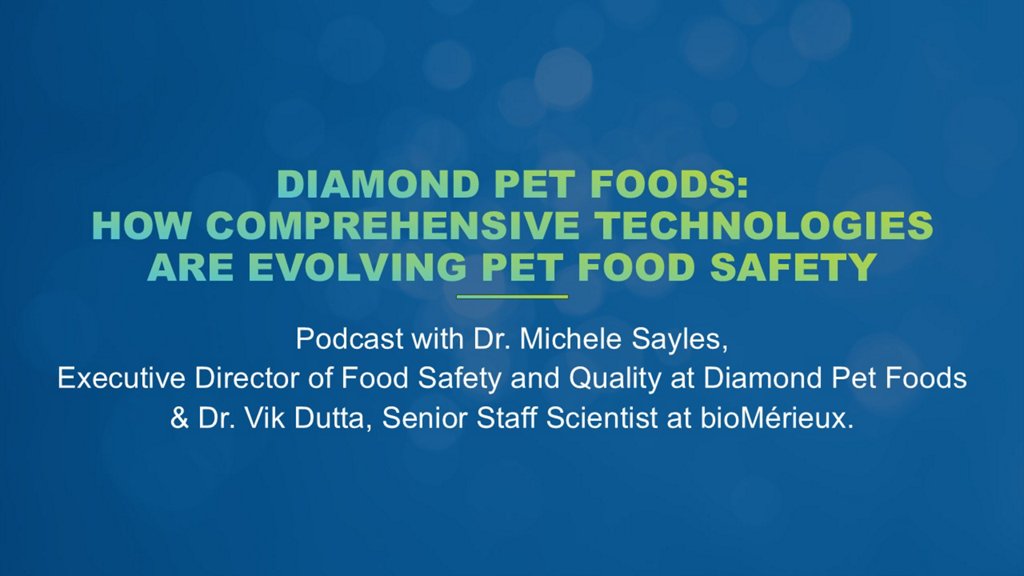 DIAMOND PET FOODS:
HOW COMPREHENSIVE TECHNOLOGIES ARE EVOLVING PET FOOD SAFETY

Podcast with Dr. Michele Sayles,
Executive Director of Food Safety and Quality at Diamond Pet Foods
& Dr. Vik Dutta, Senior Staff Scientist at bioMérieux.